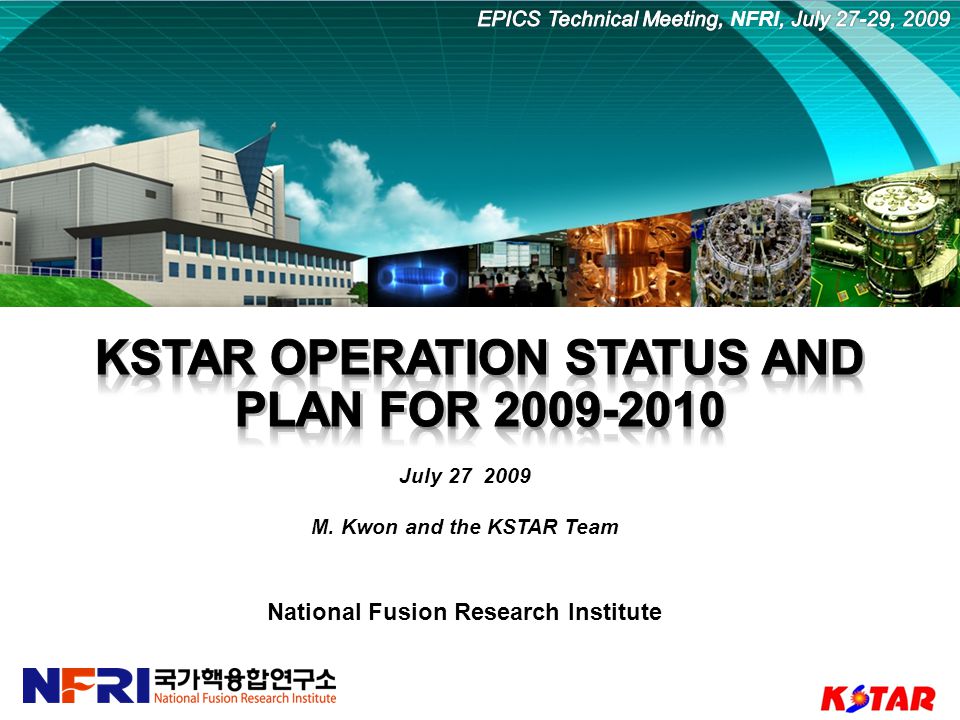 EPICS Technical Meeting, NFRI, July 27-29, 2009

KSTAR OPERATION STATUS AND PLAN FOR 2009-2010

July 27 2009

M. Kwon and the KSTAR Team

National Fusion Research Institute

NFRI 국가핵융합연구소
National Fusion Research Institute

KSTAR